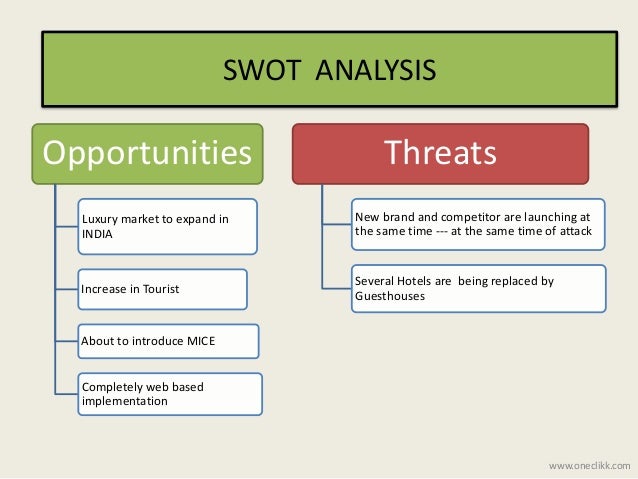 SWOT ANALYSIS

Opportunities

Luxury market to expand in INDIA

Increase in Tourist

About to introduce MICE

Completely web based implementation

Threats

New brand and competitor are launching at the same time --- at the same time of attack

Several Hotels are being replaced by Guesthouses

www.oneclikk.com